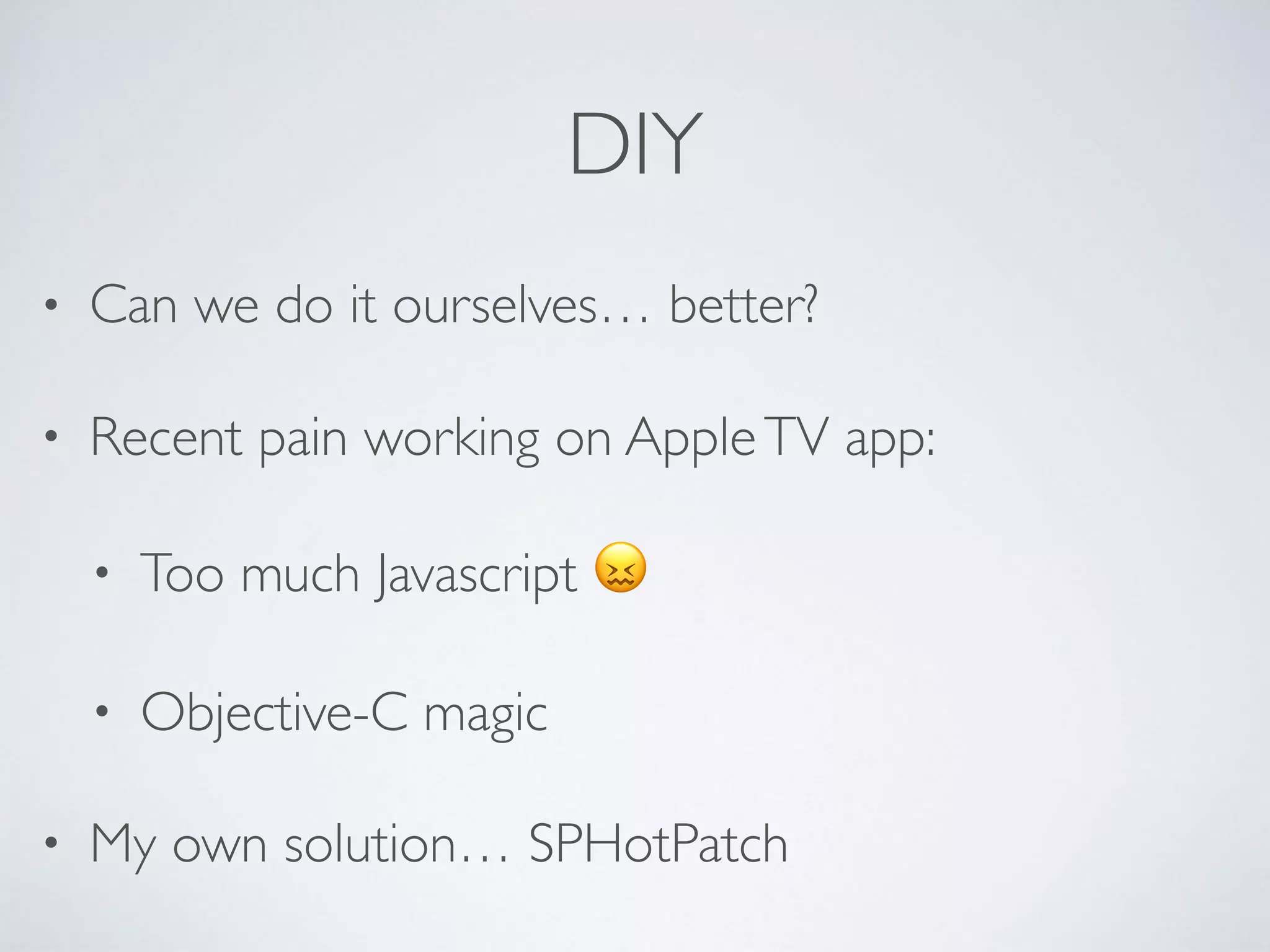 DIY

• Can we do it ourselves… better?

• Recent pain working on Apple TV app:

• Too much Javascript 😖

• Objective-C magic

• My own solution… SPHotPatch